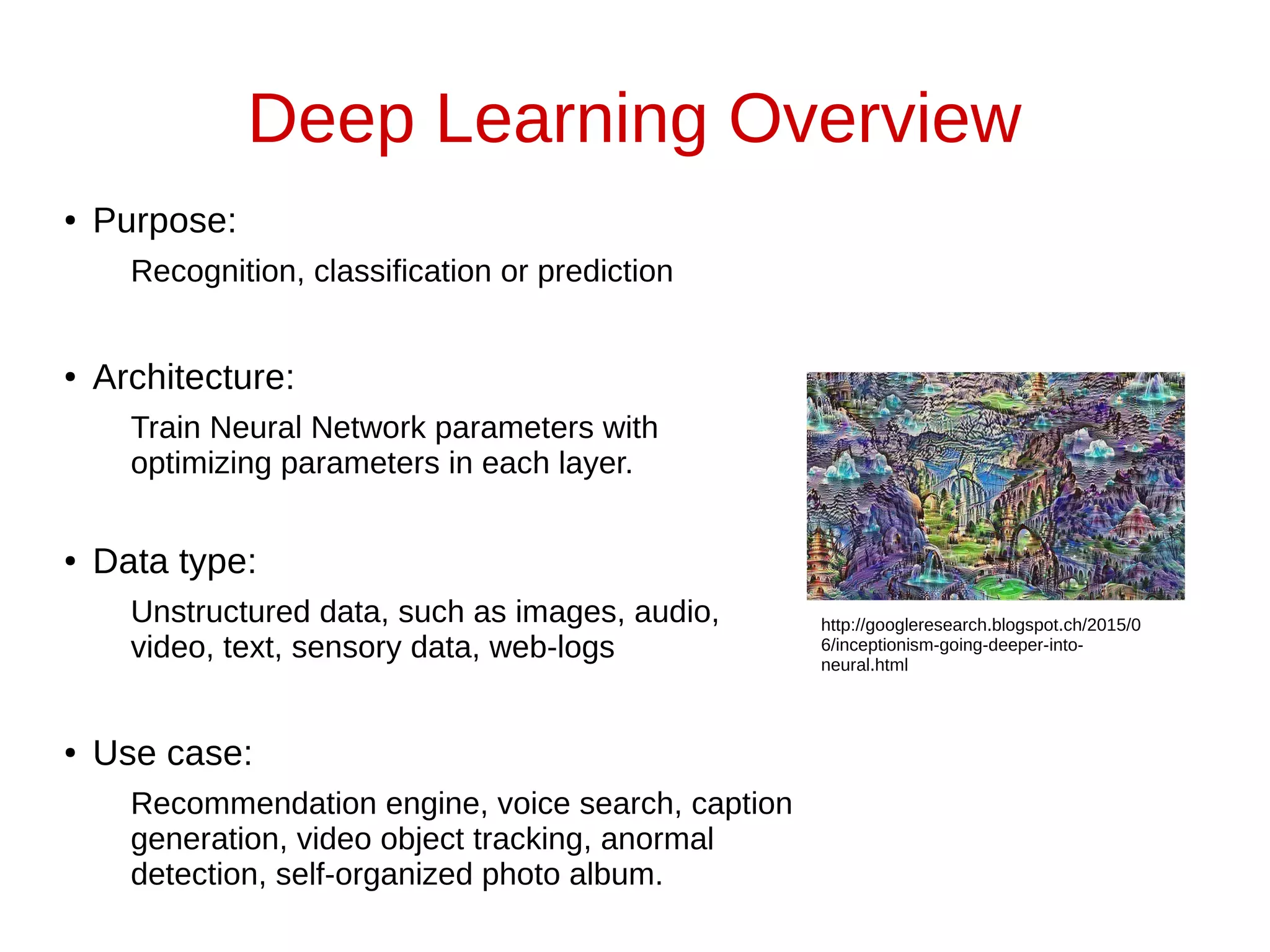 Deep Learning Overview

• Purpose:

Recognition, classification or prediction

• Architecture:

Train Neural Network parameters with optimizing parameters in each layer.

• Data type:

Unstructured data, such as images, audio, video, text, sensory data, web-logs

• Use case:

Recommendation engine, voice search, caption generation, video object tracking, anormal detection, self-organized photo album.

http://googleresearch.blogspot.ch/2015/06/inceptionism-going-deeper-into-neural.html